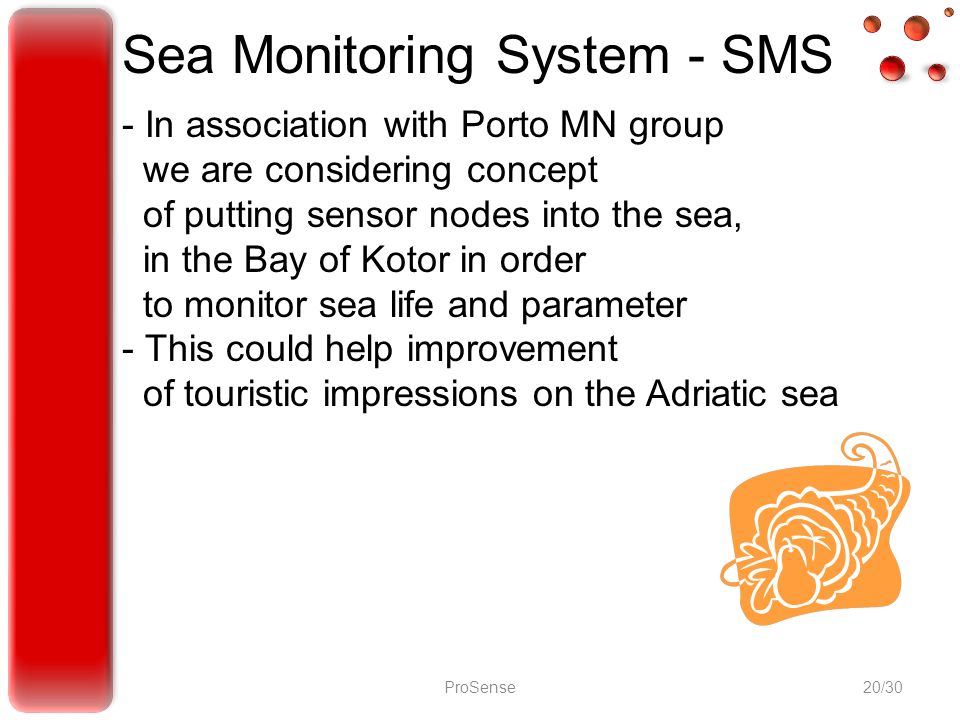 Sea Monitoring System - SMS

- In association with Porto MN group we are considering concept of putting sensor nodes into the sea, in the Bay of Kotor in order to monitor sea life and parameter
- This could help improvement of touristic impressions on the Adriatic sea

ProSense

20/30